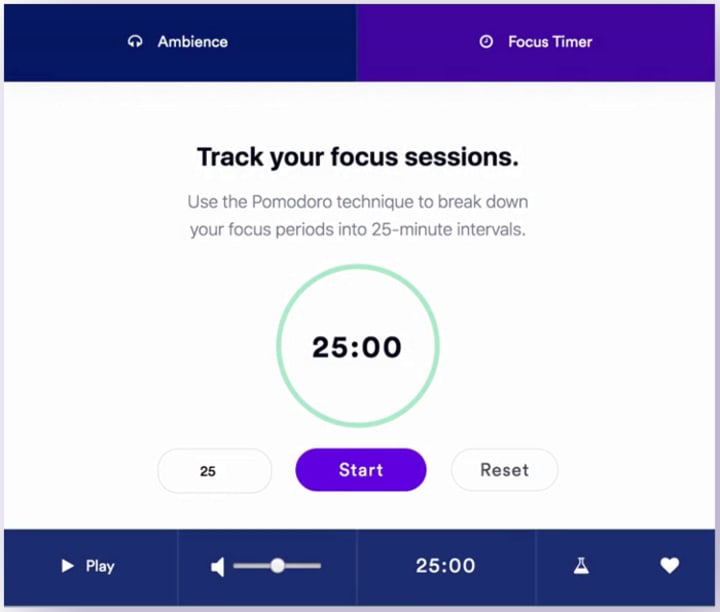 Ambience

Focus Timer

Track your focus sessions.

Use the Pomodoro technique to break down your focus periods into 25-minute intervals.

25:00

25

Start

Reset

Play

25:00